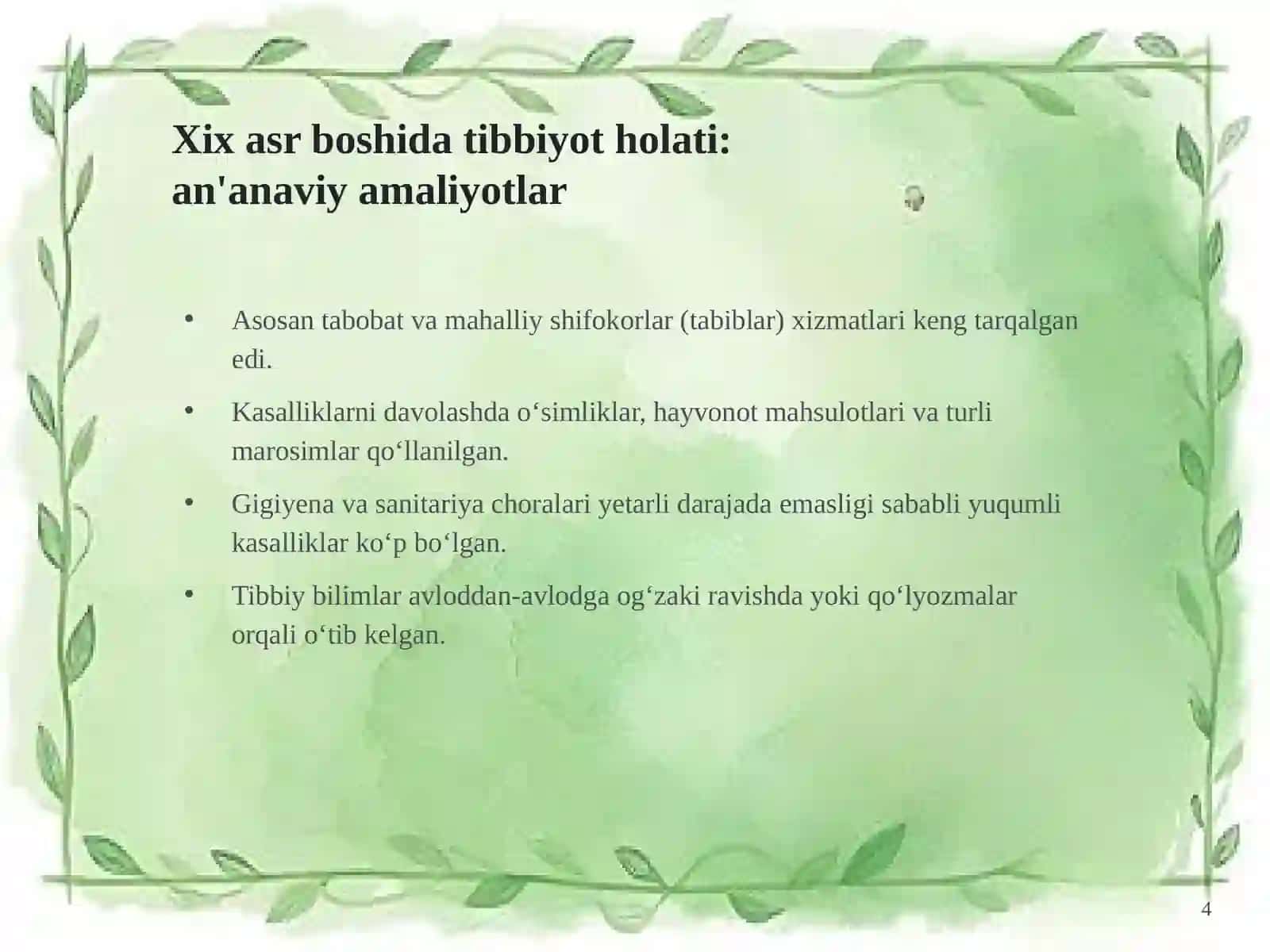 Xix asr boshida tibbiyot holati: an'anaviy amaliyotlar

• Asosan tabobat va mahalliy shifokorlar (tabiblar) xizmatlari keng tarqalgan edi.

• Kasalliklarni davolashda o‘simliklar, hayvonot mahsulotlari va turli marosimlar qo‘llanilgan.

• Gigiyena va sanitariya choralari yetarli darajada emasligi sababli yuqumli kasalliklar ko‘p bo‘lgan.

• Tibbiy bilimlar avloddan-avlodga og‘zaki ravishda yoki qo‘lyozmalar orqali o‘tib kelgan.

4